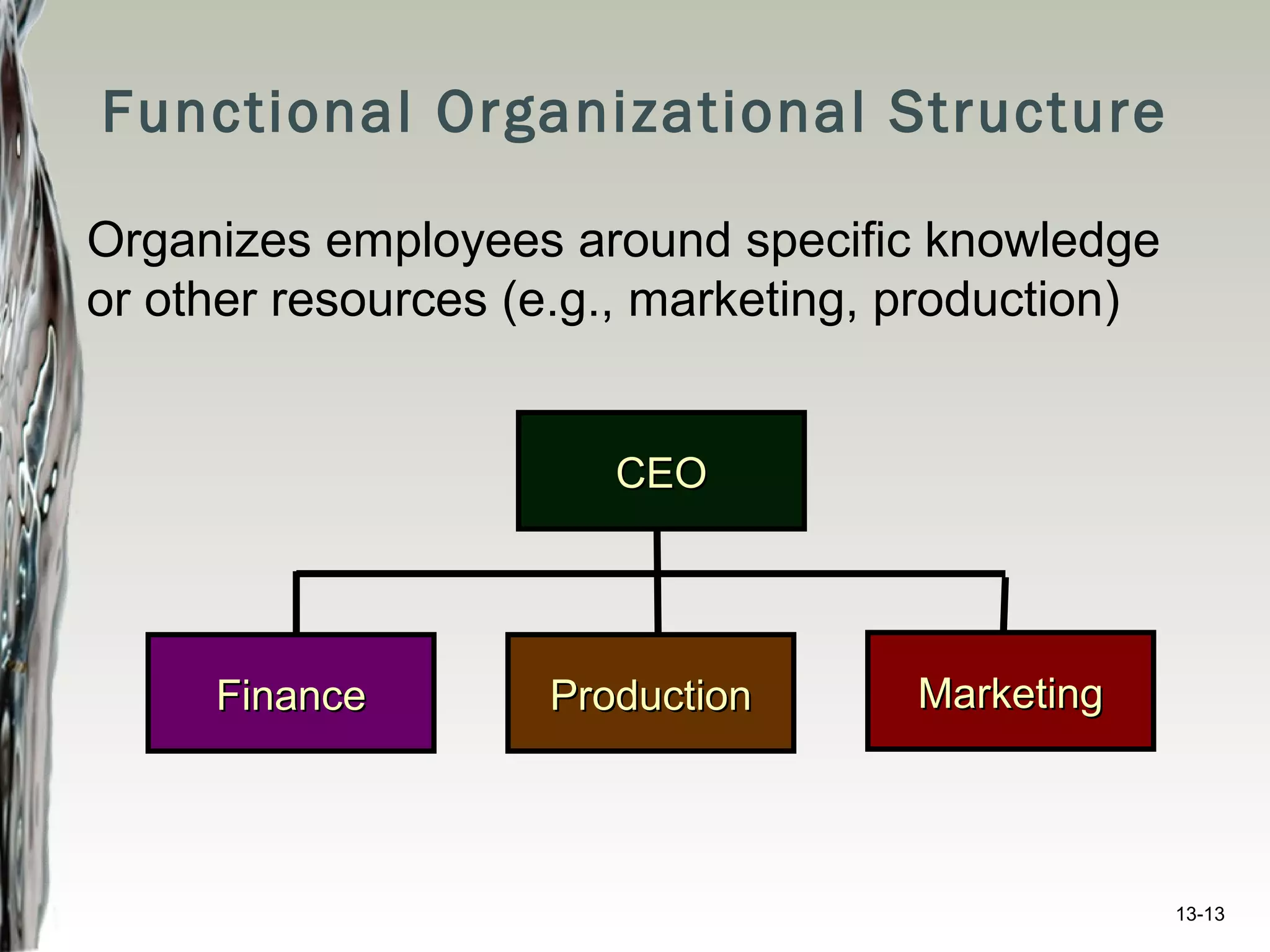 Functional Organizational Structure

Organizes employees around specific knowledge or other resources (e.g., marketing, production)

CEO

Finance

Production

Marketing

13-13